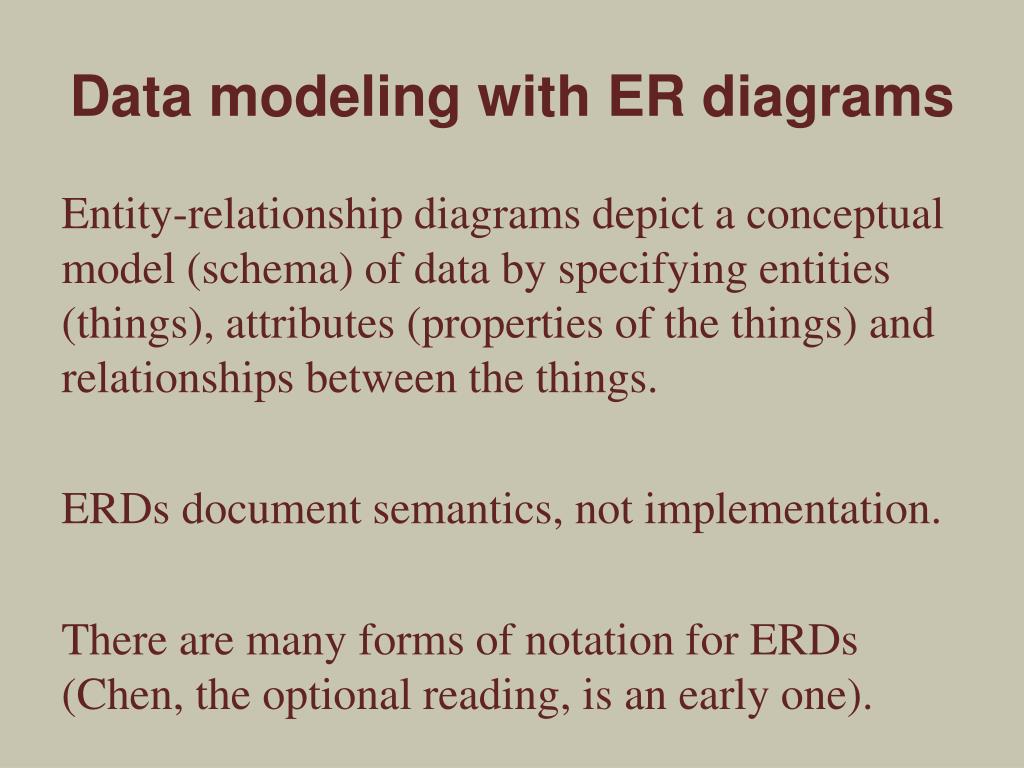 Data modeling with ER diagrams

Entity-relationship diagrams depict a conceptual model (schema) of data by specifying entities (things), attributes (properties of the things) and relationships between the things.

ERDs document semantics, not implementation.

There are many forms of notation for ERDs (Chen, the optional reading, is an early one).